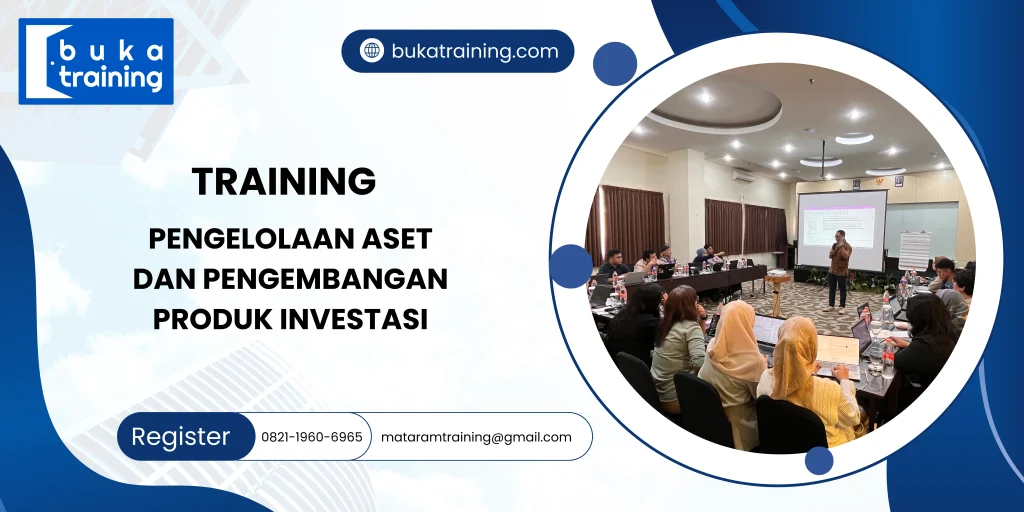 buka training

bukatraining.com

TRAINING

PENGELOLAAN ASET DAN PENGEMBANGAN PRODUK INVESTASI

Register 0821-1960-6965 mataramtraining@gmail.com